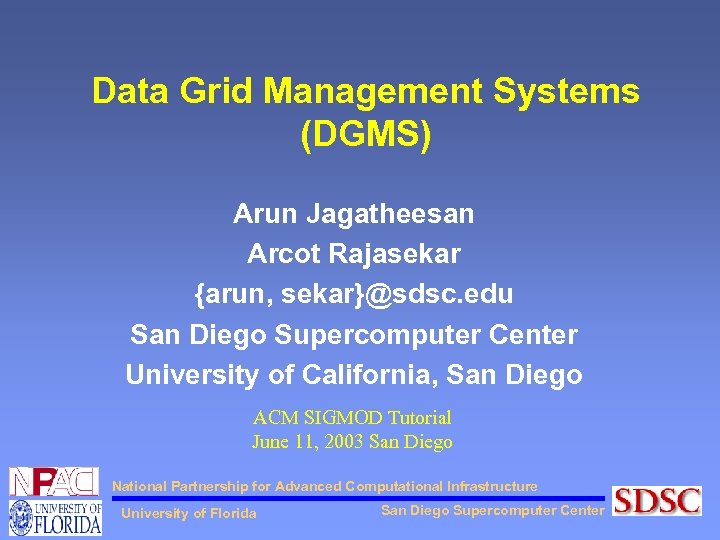 Data Grid Management Systems (DGMS)

Arun Jagatheesan
Arcot Rajasekar
{arun, sekar}@sdsc.edu
San Diego Supercomputer Center
University of California, San Diego

ACM SIGMOD Tutorial
June 11, 2003 San Diego

NPACI

National Partnership for Advanced Computational Infrastructure

UNIVERSITY OF FLORIDA

University of Florida

San Diego Supercomputer Center

SDSC